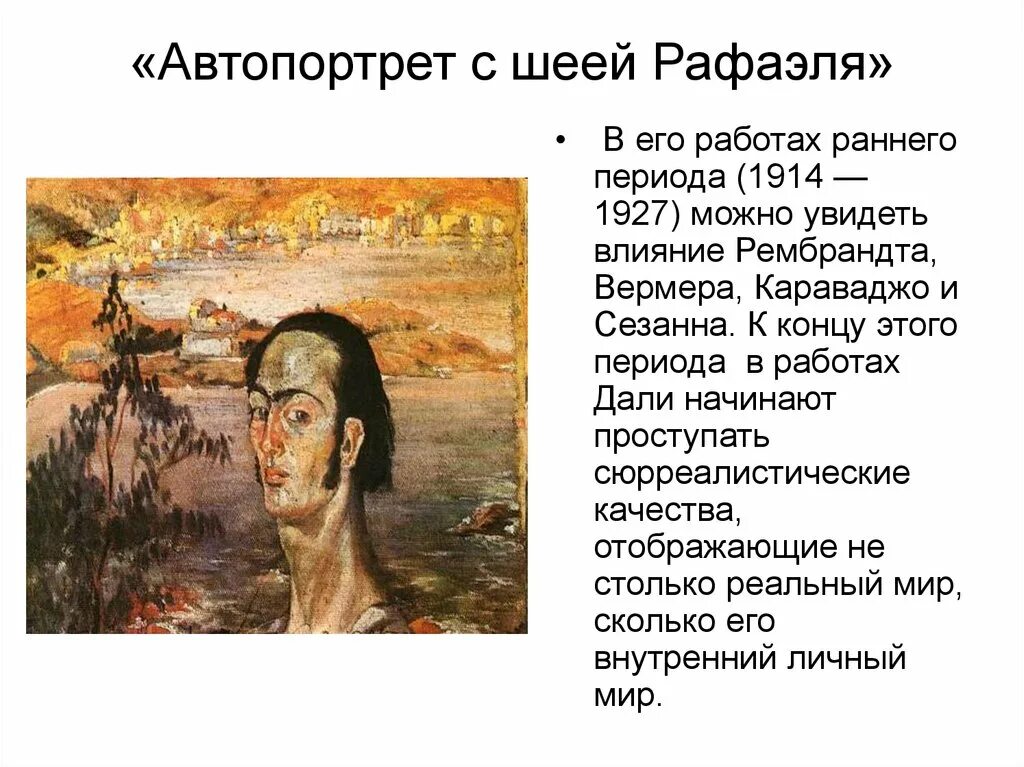 «Автопортрет с шеей Рафаэля»

• В его работах раннего периода (1914 — 1927) можно увидеть влияние Рембрандта, Вермера, Караваджо и Сезанна. К концу этого периода в работах Дали начинают проступать сюрреалистические качества, отображающие не столько реальный мир, сколько его внутренний личный мир.